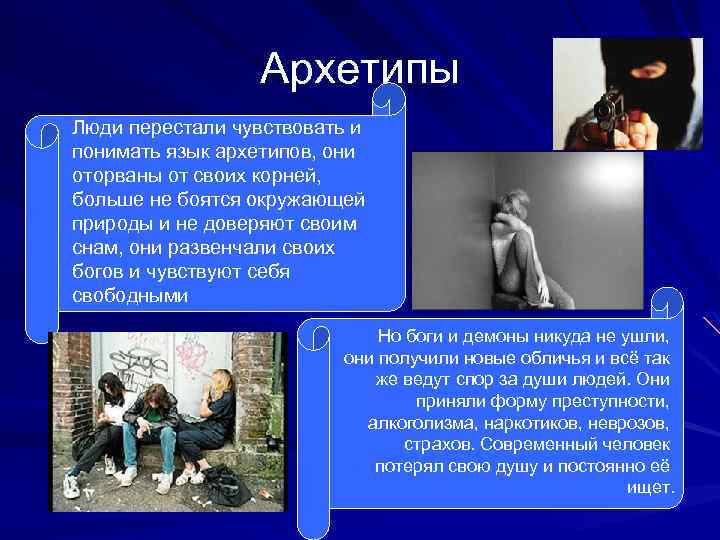 Архетипы

Люди перестали чувствовать и понимать язык архетипов, они оторваны от своих корней, больше не боятся окружающей природы и не доверяют своим снам, они развенчали своих богов и чувствуют себя свободными

Но боги и демоны никуда не ушли, они получили новые обличья и всё так же ведут спор за души людей. Они приняли форму преступности, алкоголизма, наркотиков, неврозов, страхов. Современный человек потерял свою душу и постоянно её ищет.